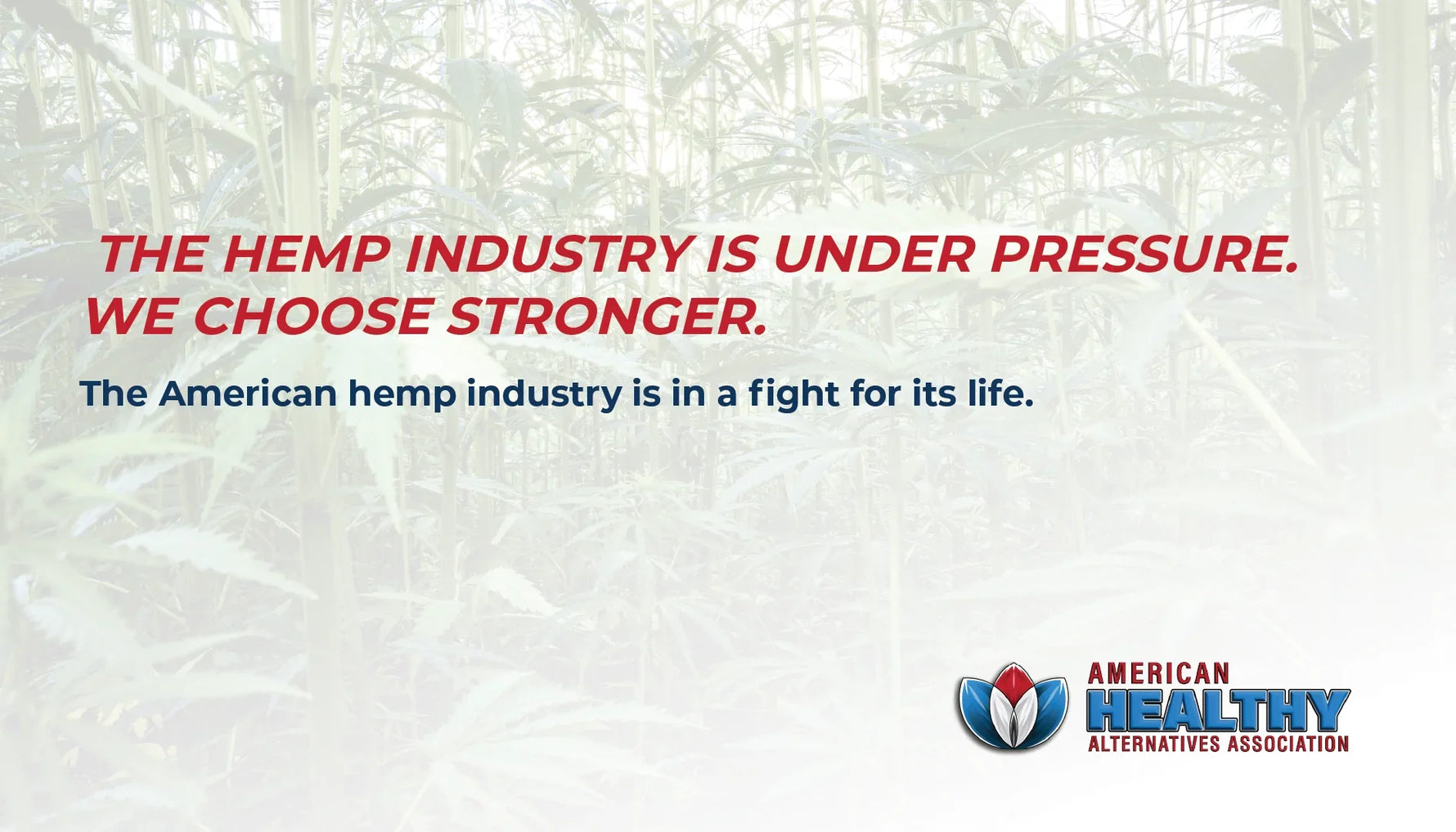 THE HEMP INDUSTRY IS UNDER PRESSURE.
WE CHOOSE STRONGER.

The American hemp industry is in a fight for its life.

AMERICAN
HEALTHY
ALTERNATIVES ASSOCIATION